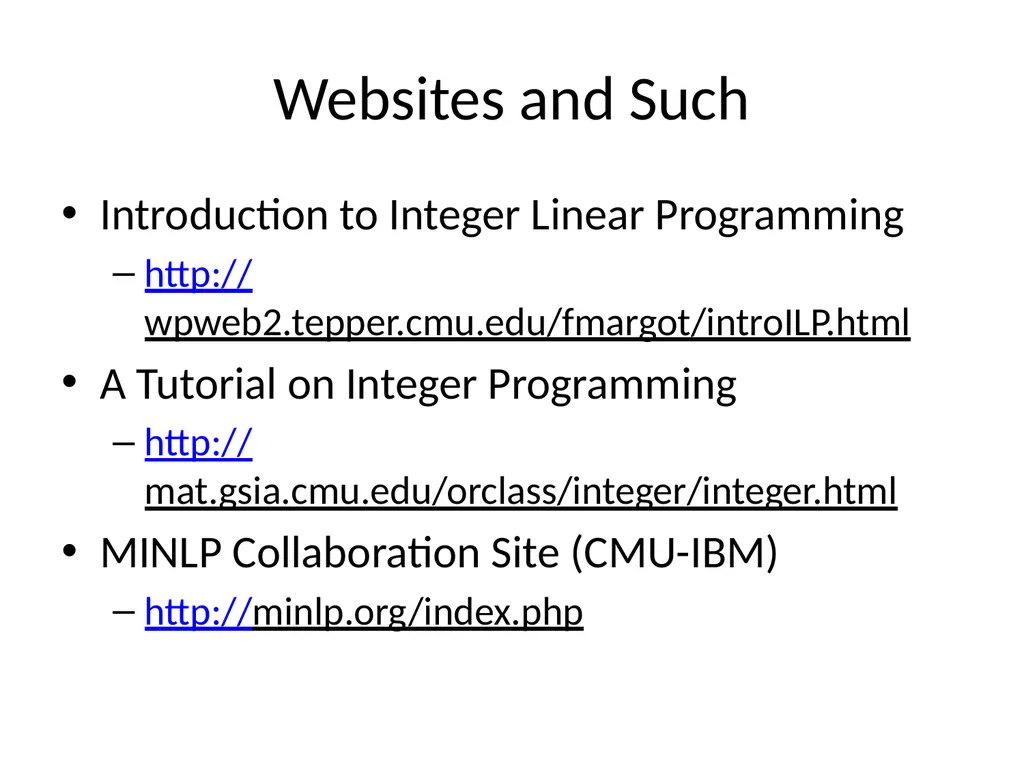 Websites and Such

• Introduction to Integer Linear Programming
  – http://wpweb2.tepper.cmu.edu/fmargot/introILP.html
• A Tutorial on Integer Programming
  – http://mat.gsia.cmu.edu/orclass/integer/integer.html
• MINLP Collaboration Site (CMU-IBM)
  – http://minlp.org/index.php